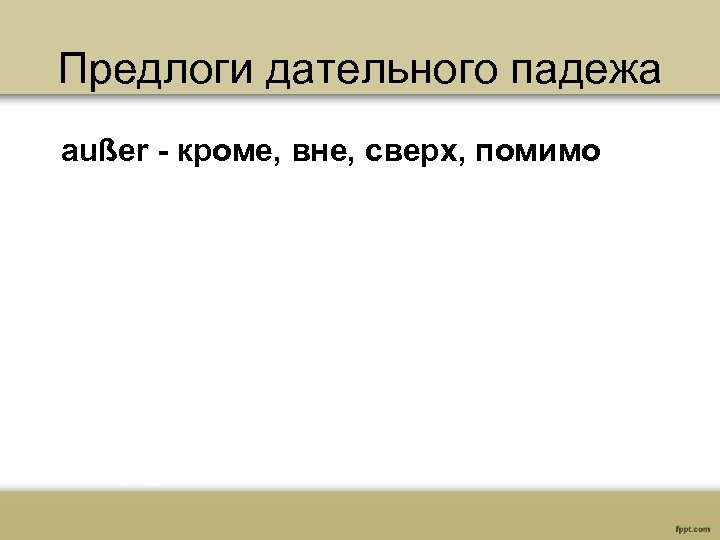 Предлоги дательного падежа

außer - кроме, вне, сверх, помимо

fppt.com